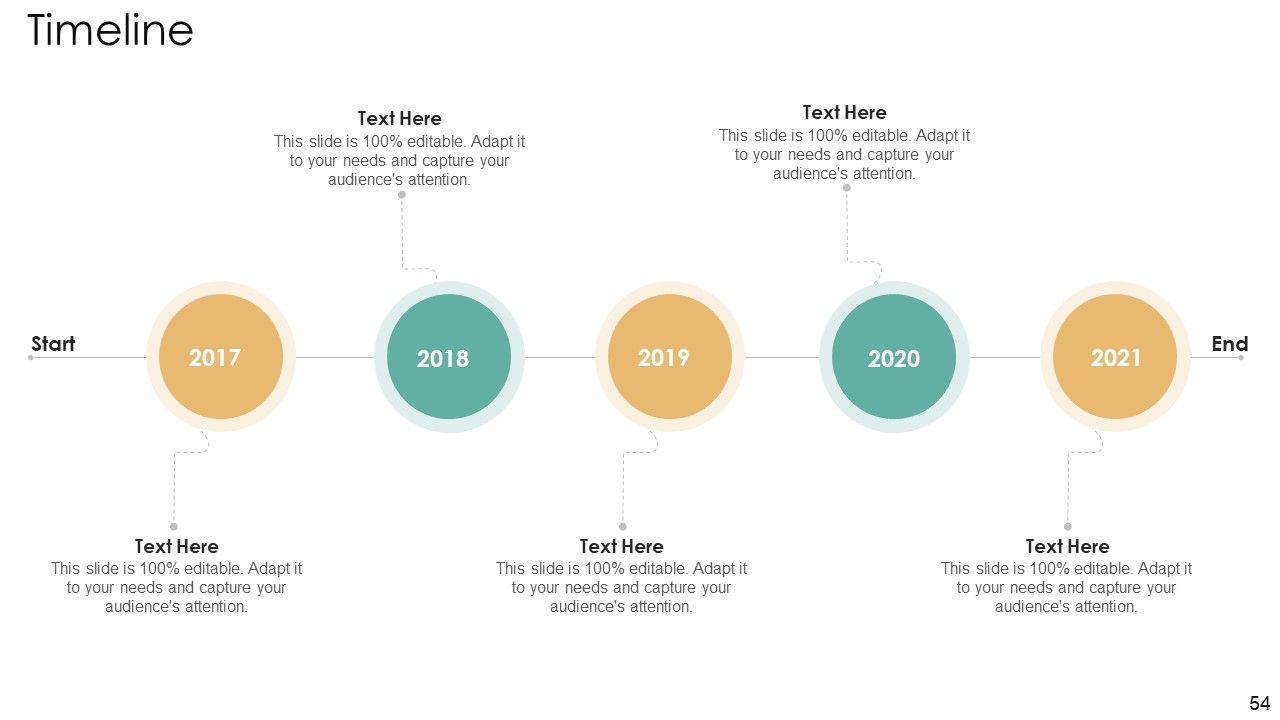 Timeline

Text Here
This slide is 100% editable. Adapt it to your needs and capture your audience's attention.

Text Here
This slide is 100% editable. Adapt it to your needs and capture your audience's attention.

Start

2017

2018

2019

2020

2021

End

Text Here
This slide is 100% editable. Adapt it to your needs and capture your audience's attention.

Text Here
This slide is 100% editable. Adapt it to your needs and capture your audience's attention.

Text Here
This slide is 100% editable. Adapt it to your needs and capture your audience's attention.

54